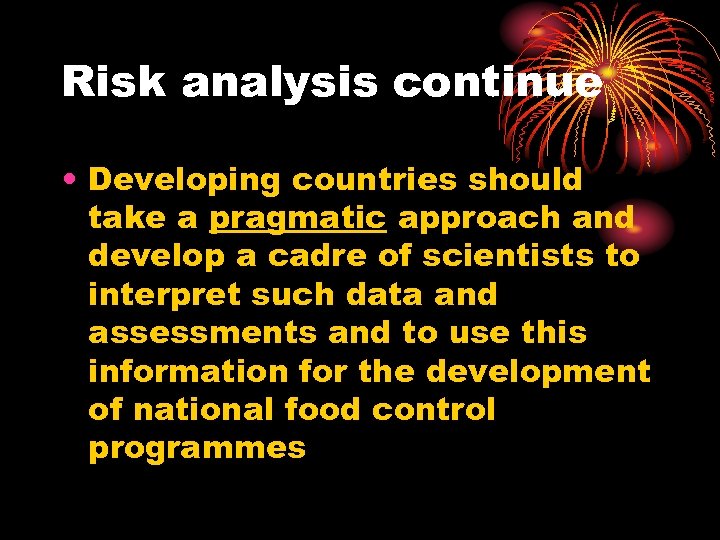 Risk analysis continue

• Developing countries should take a pragmatic approach and develop a cadre of scientists to interpret such data and assessments and to use this information for the development of national food control programmes